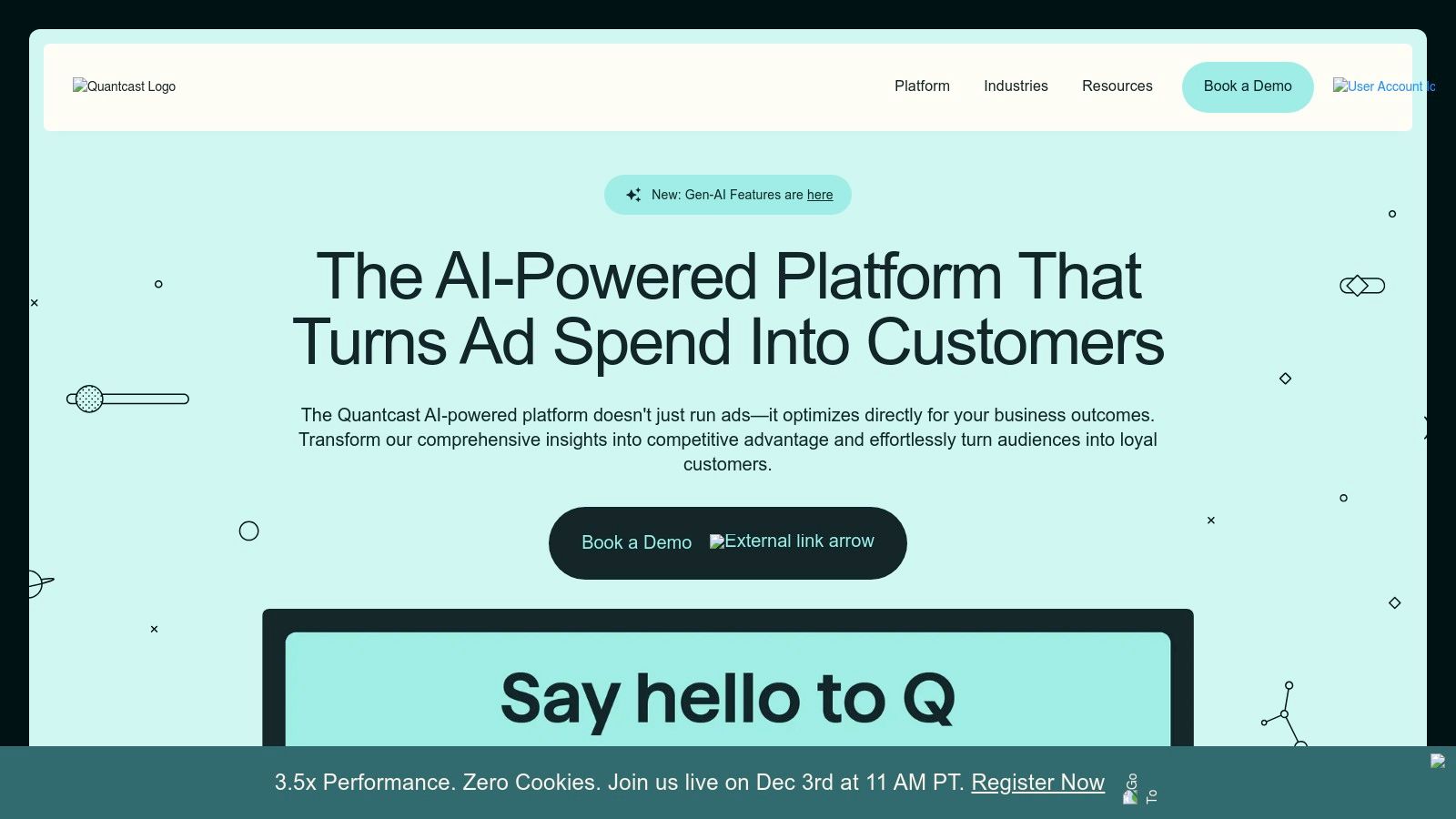 Quantcast Logo

Platform Industries Resources Book a Demo User Account Ic

New: Gen-AI Features are here

The AI-Powered Platform That Turns Ad Spend Into Customers

The Quantcast AI-powered platform doesn't just run ads—it optimizes directly for your business outcomes. Transform our comprehensive insights into competitive advantage and effortlessly turn audiences into loyal customers.

Book a Demo External link arrow

Say hello to Q

3.5x Performance. Zero Cookies. Join us live on Dec 3rd at 11 AM PT. Register Now Go To